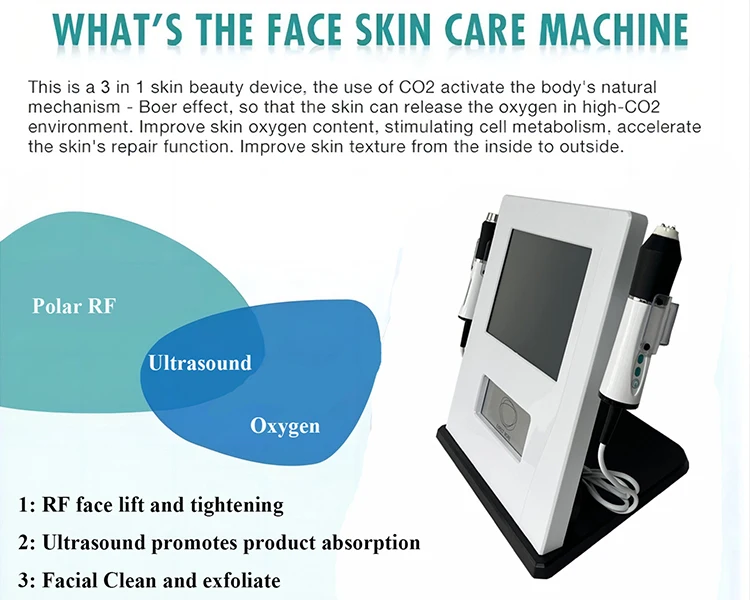 WHAT'S THE FACE SKIN CARE MACHINE

This is a 3 in 1 skin beauty device, the use of CO2 activate the body's natural mechanism - Boer effect, so that the skin can release the oxygen in high-CO2 environment. Improve skin oxygen content, stimulating cell metabolism, accelerate the skin's repair function. Improve skin texture from the inside to outside.

Polar RF

Ultrasound

Oxygen

1: RF face lift and tightening

2: Ultrasound promotes product absorption

3: Facial Clean and exfoliate